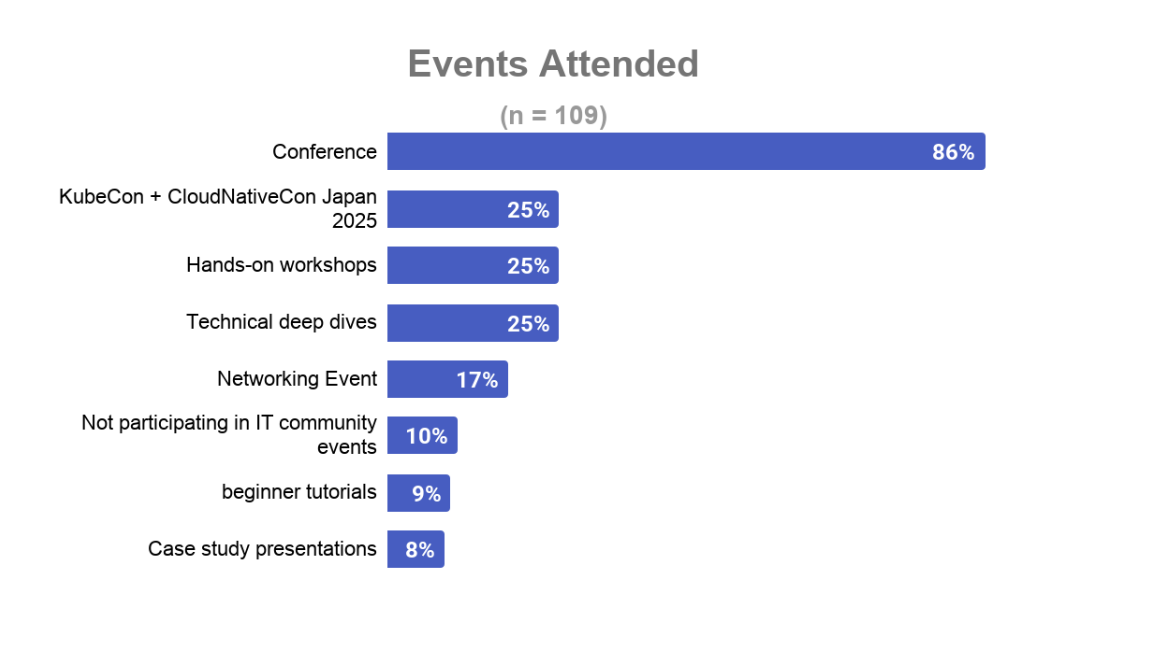 Events Attended

(n = 109)

Conference 86%

KubeCon + CloudNativeCon Japan 2025 25%

Hands-on workshops 25%

Technical deep dives 25%

Networking Event 17%

Not participating in IT community events 10%

beginner tutorials 9%

Case study presentations 8%